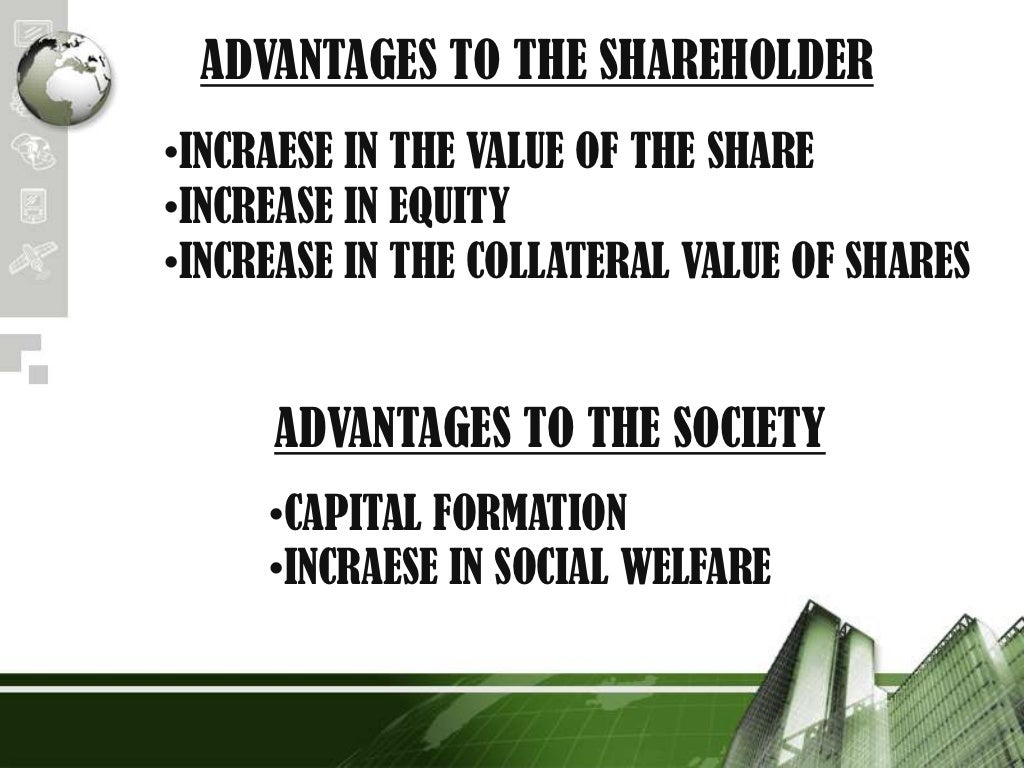 ADVANTAGES TO THE SHAREHOLDER

•INCRAESE IN THE VALUE OF THE SHARE
•INCREASE IN EQUITY
•INCREASE IN THE COLLATERAL VALUE OF SHARES

ADVANTAGES TO THE SOCIETY

•CAPITAL FORMATION
•INCRAESE IN SOCIAL WELFARE